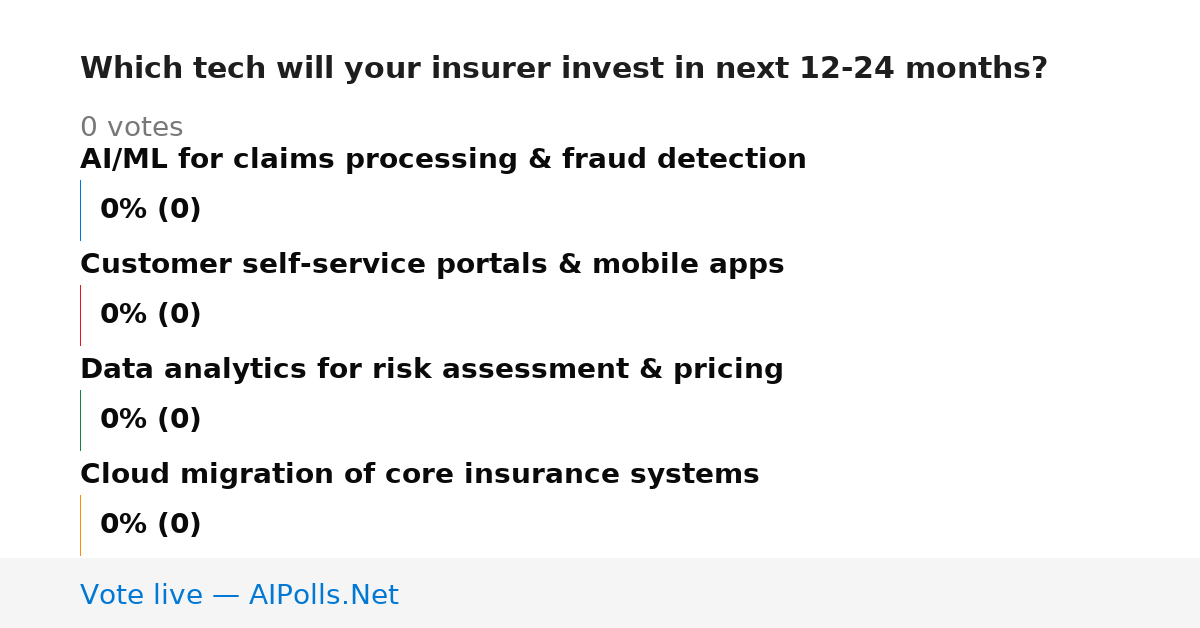 Which tech will your insurer invest in next 12-24 months?

0 votes

AI/ML for claims processing & fraud detection

0% (0)

Customer self-service portals & mobile apps

0% (0)

Data analytics for risk assessment & pricing

0% (0)

Cloud migration of core insurance systems

0% (0)

Vote live — AIPolls.Net